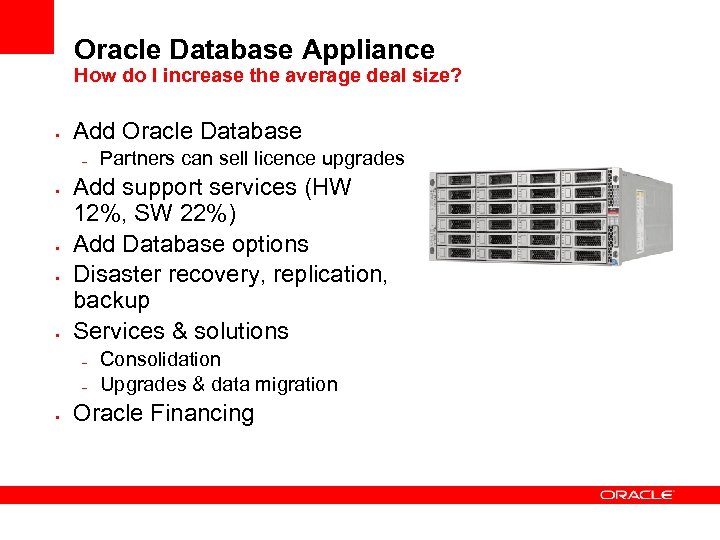 Oracle Database Appliance
How do I increase the average deal size?

- Add Oracle Database
  - Partners can sell licence upgrades
- Add support services (HW 12%, SW 22%)
- Add Database options
- Disaster recovery, replication, backup
- Services & solutions
  - Consolidation
  - Upgrades & data migration
- Oracle Financing

ORACLE